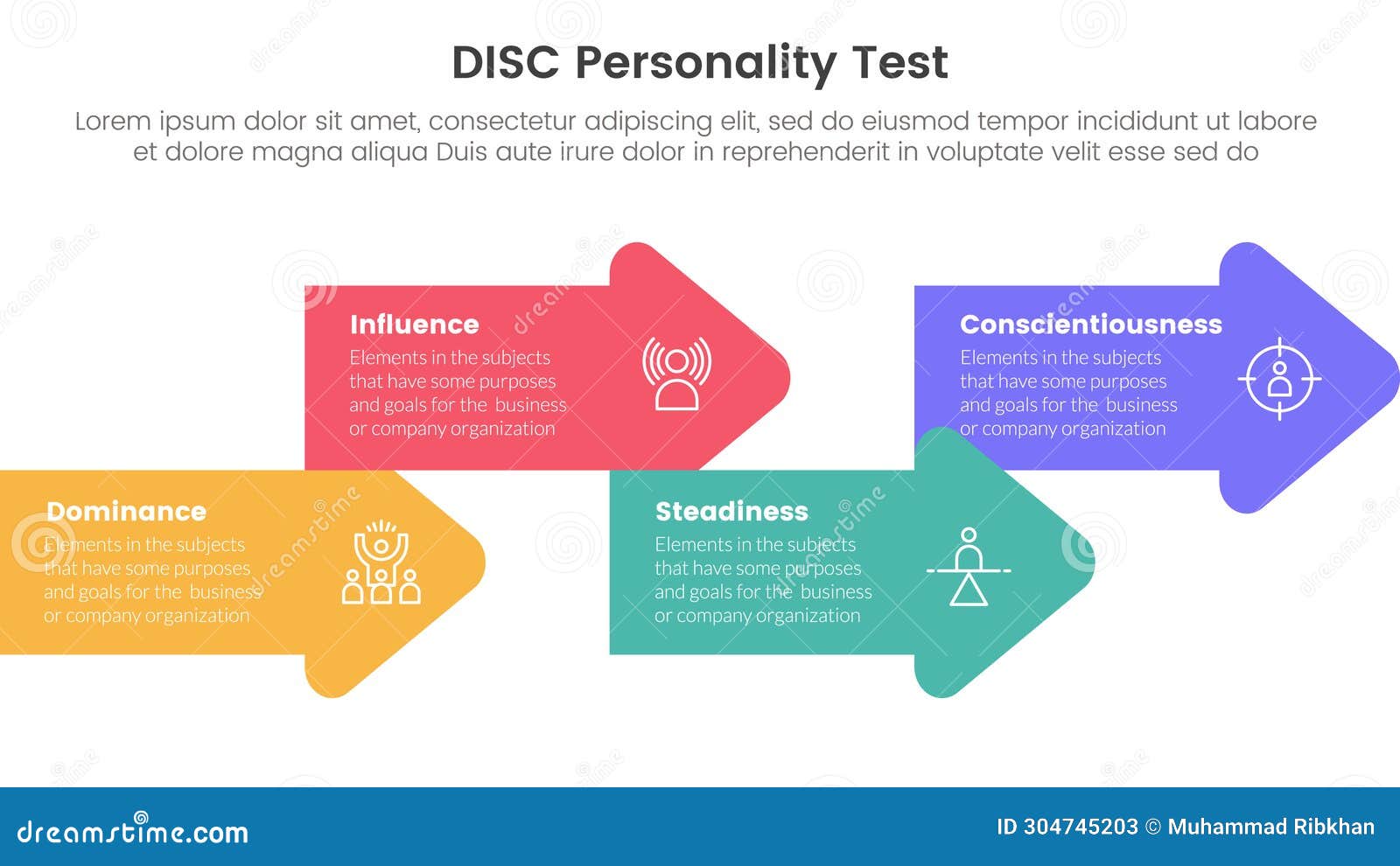 DISC Personality Test

Lorem ipsum dolor sit amet, consectetur adipiscing elit, sed do eiusmod tempor incididunt ut labore et dolore magna aliqua Duis aute irure dolor in reprehenderit in voluptate velit esse sed do

Influence
Elements in the subjects that have some purposes and goals for the business or company organization

Conscientiousness
Elements in the subjects that have some purposes and goals for the business or company organization

Dominance
Elements in the subjects that have some purposes and goals for the business or company organization

Steadiness
Elements in the subjects that have some purposes and goals for the business or company organization

dreamstime.com

ID 304745203 © Muhammad Ribkhan